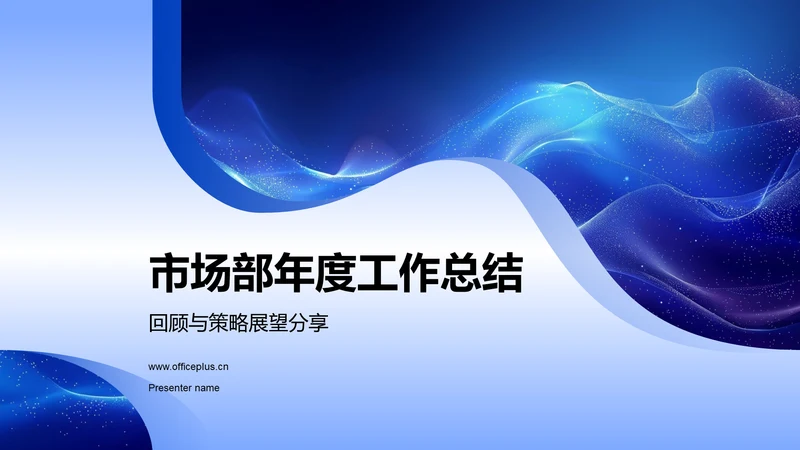 市场部年度工作总结

回顾与策略展望分享

www.officeplus.cn

Presenter name